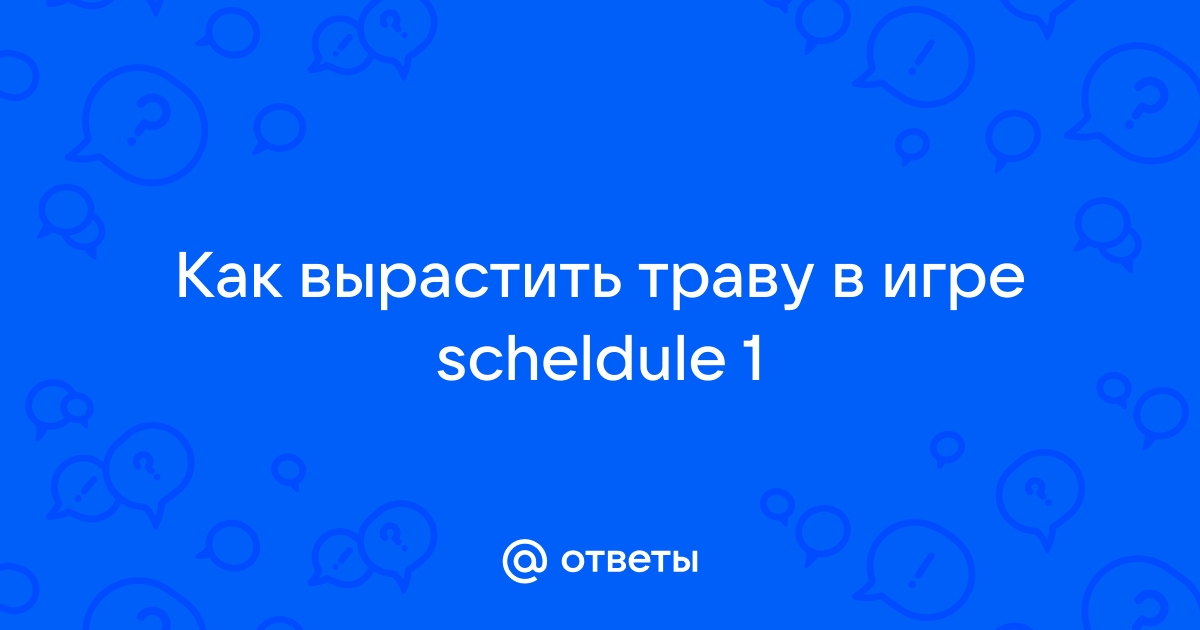 Как вырастить траву в игре scheldule 1

@ ответы